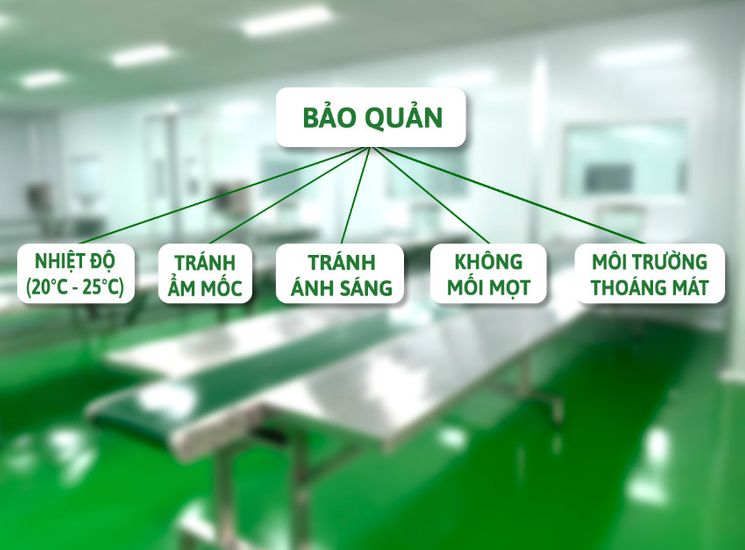 BẢO QUẢN

NHIỆT ĐỘ (20°C - 25°C)

TRÁNH ẨM MỐC

TRÁNH ÁNH SÁNG

KHÔNG MỐI MỌT

MÔI TRƯỜNG THOÁNG MÁT